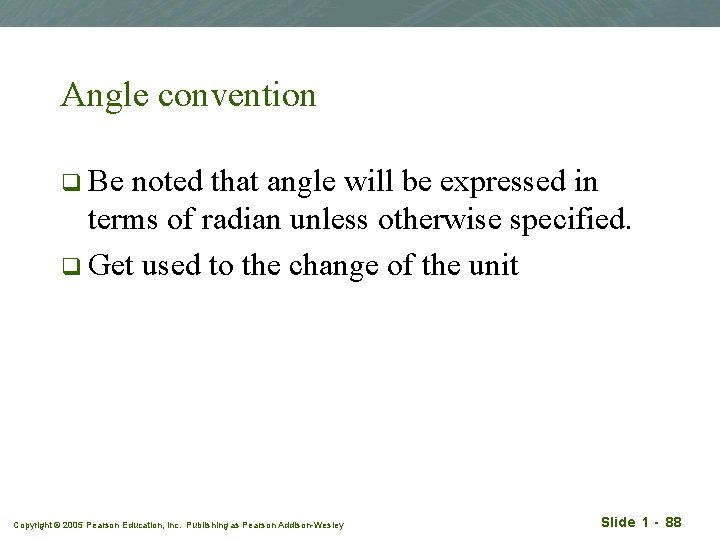 Angle convention

❑ Be noted that angle will be expressed in terms of radian unless otherwise specified.

❑ Get used to the change of the unit

Copyright © 2005 Pearson Education, Inc. Publishing as Pearson Addison-Wesley

Slide 1 - 88